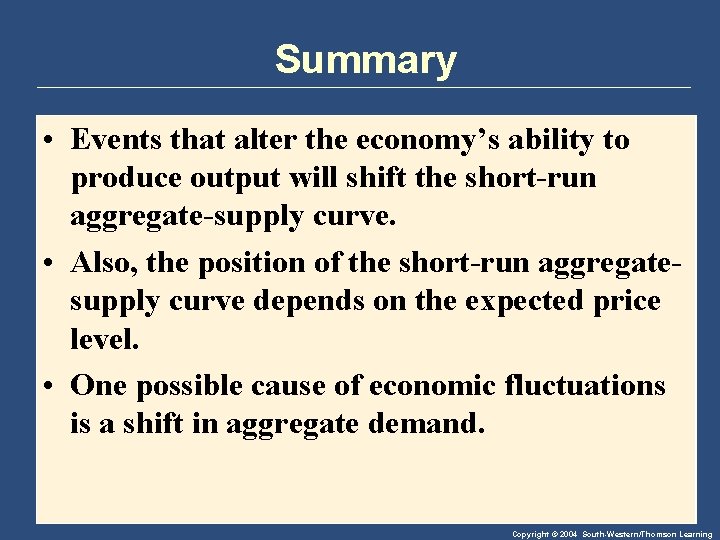 Summary

• Events that alter the economy's ability to produce output will shift the short-run aggregate-supply curve.

• Also, the position of the short-run aggregate-supply curve depends on the expected price level.

• One possible cause of economic fluctuations is a shift in aggregate demand.

Copyright © 2004 South-Western/Thomson Learning